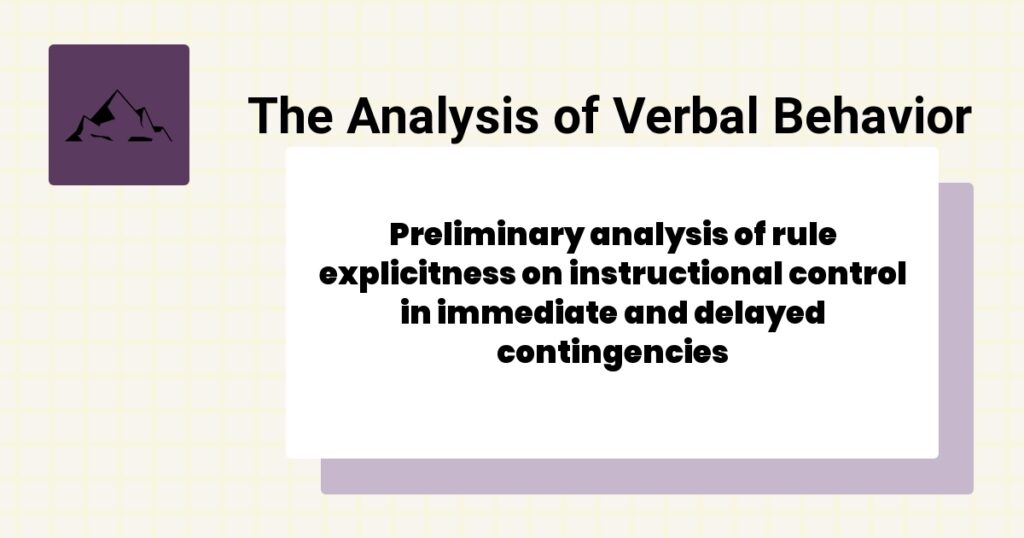 The Analysis of Verbal Behavior

Preliminary analysis of rule explicitness on instructional control in immediate and delayed contingencies